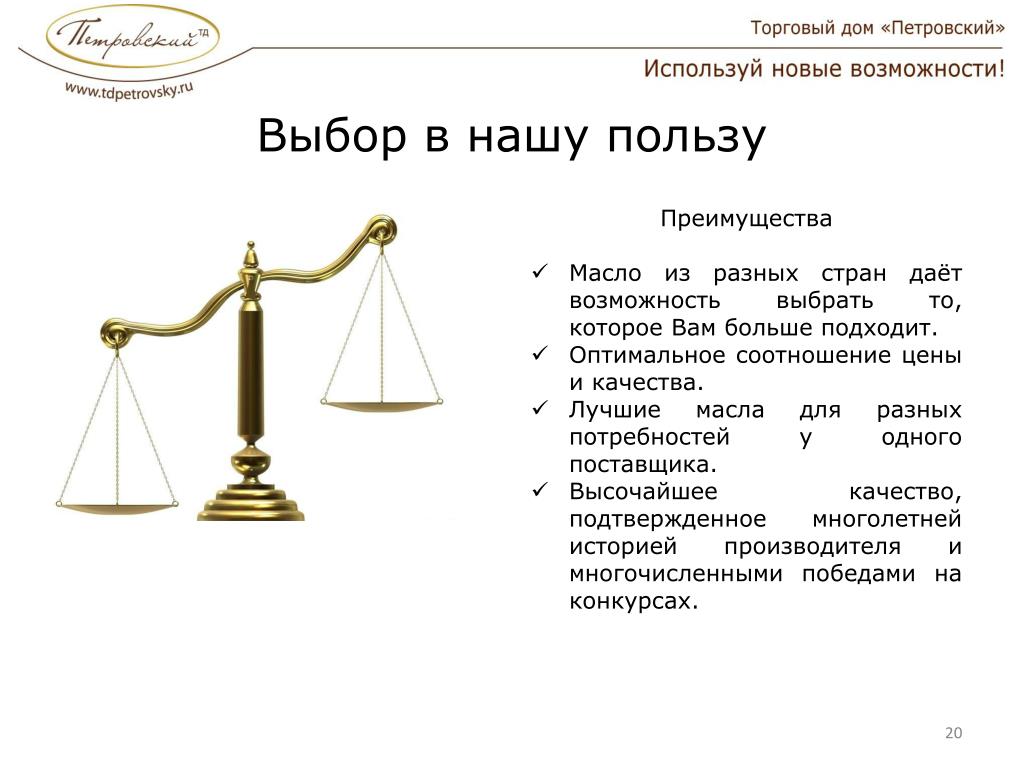 Петровский ТД
www.tdpetrovsky.ru

Торговый дом «Петровский»

Используй новые возможности!

Выбор в нашу пользу

Преимущества

✓ Масло из разных стран даёт возможность выбрать то, которое Вам больше подходит.
✓ Оптимальное соотношение цены и качества.
✓ Лучшие масла для разных потребностей у одного поставщика.
✓ Высочайшее качество, подтвержденное многолетней историей производителя и многочисленными победами на конкурсах.

20